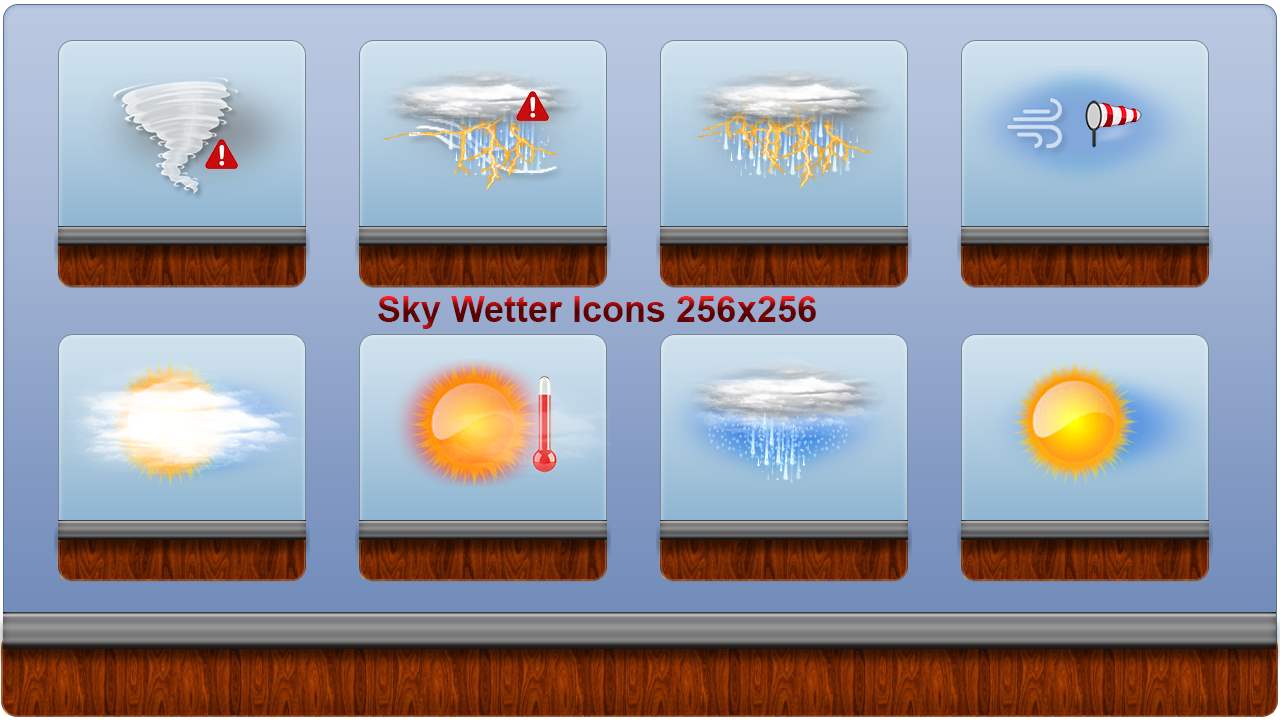 Sky Wetter Icons 256x256